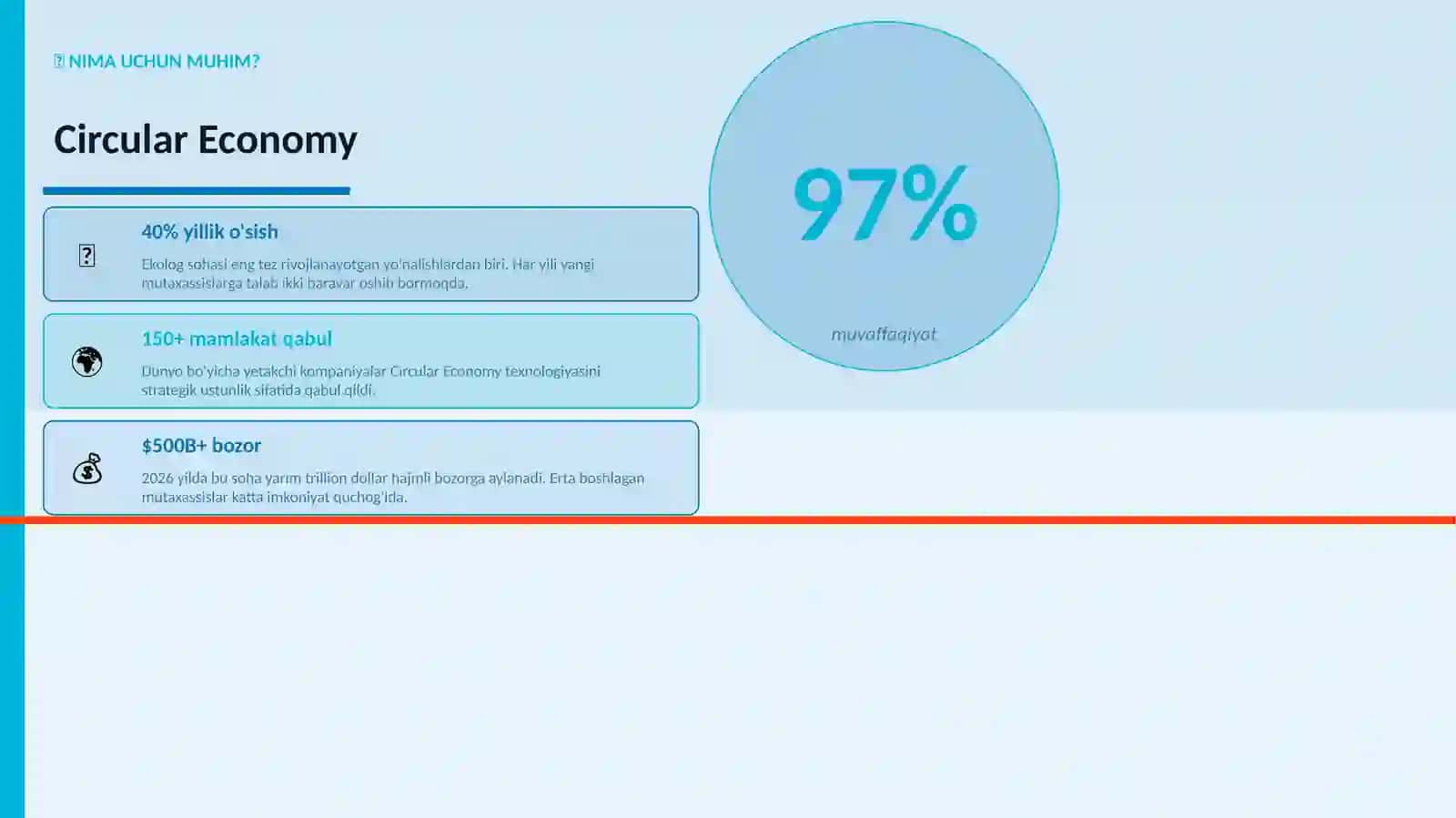 NIMA UCHUN MUHIM?

Circular Economy

40% yillik o'sish

Ekolog sohasi eng tez rivojlanayotgan yo'nalishlardan biri. Har yili yangi mutaxassislarga talab ikki baravar oshib bormoqda.

150+ mamlakat qabul

Dunyo bo'yicha yetakchi kompaniyalar Circular Economy texnologiyasini strategik ustunlik sifatida qabul qildi.

$500B+ bozor

2026 yilda bu soha yarim trillion dollar hajmli bozorga aylanadi. Erta boshlagan mutaxassislar katta imkoniyat quchog'ida.

97%

muvaffaqiyat